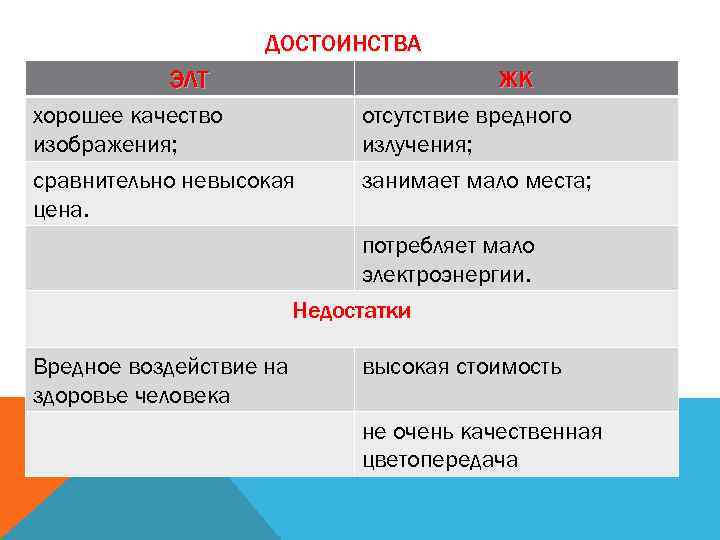 ДОСТОИНСТВА

| ЭЛТ | ЖК |
|---|---|
| хорошее качество изображения; | отсутствие вредного излучения; |
| сравнительно невысокая цена. | занимает мало места; |
| | потребляет мало электроэнергии. |
| Недостатки | |
| Вредное воздействие на здоровье человека | высокая стоимость |
| | не очень качественная цветопередача |